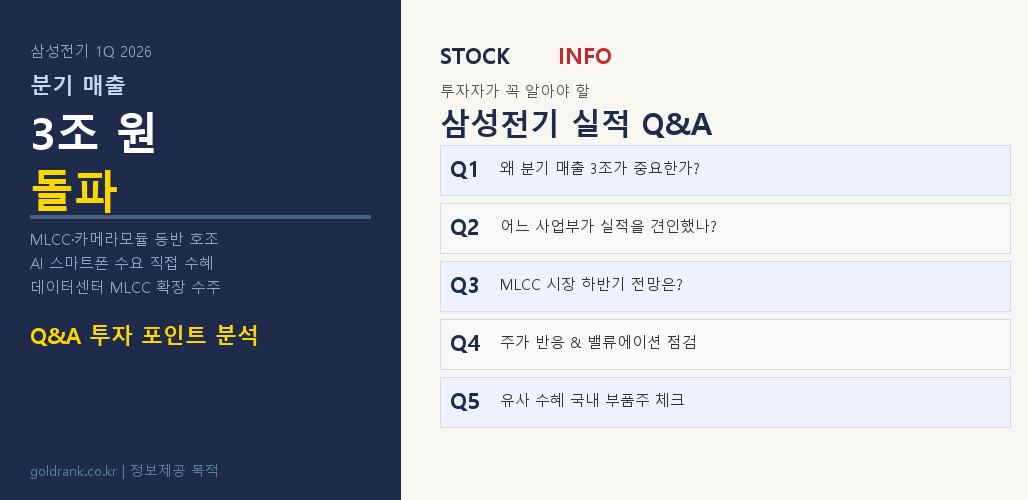 삼성전기 1Q 2026

분기 매출

3조 원

돌파

MLCC·카메라모듈 동반 호조
AI 스마트폰 수요 직접 수혜
데이터센터 MLCC 확장 수주

Q&A 투자 포인트 분석

goldrank.co.kr | 정보제공 목적

STOCK INFO

투자자가 꼭 알아야 할

삼성전기 실적 Q&A

Q1 왜 분기 매출 3조가 중요한가?

Q2 어느 사업부가 실적을 견인했나?

Q3 MLCC 시장 하반기 전망은?

Q4 주가 반응 & 밸류에이션 점검

Q5 유사 수혜 국내 부품주 체크